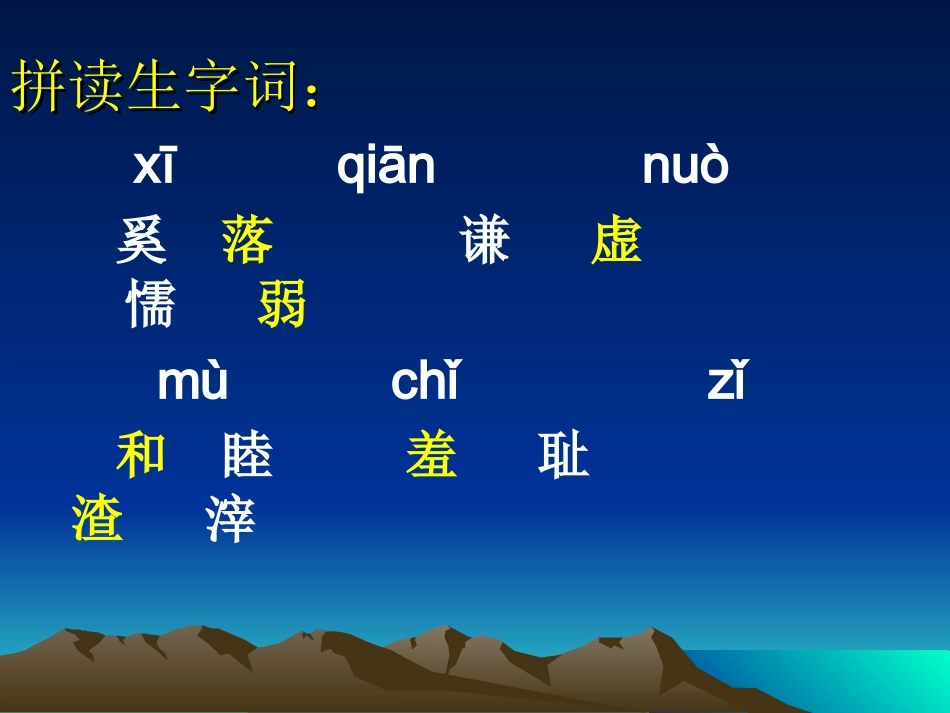 拼读生字词：

xī qiān nuò

奚 落 谦 虚 懦 弱

mù chǐ zǐ

和 睦 羞 耻 渣 滓